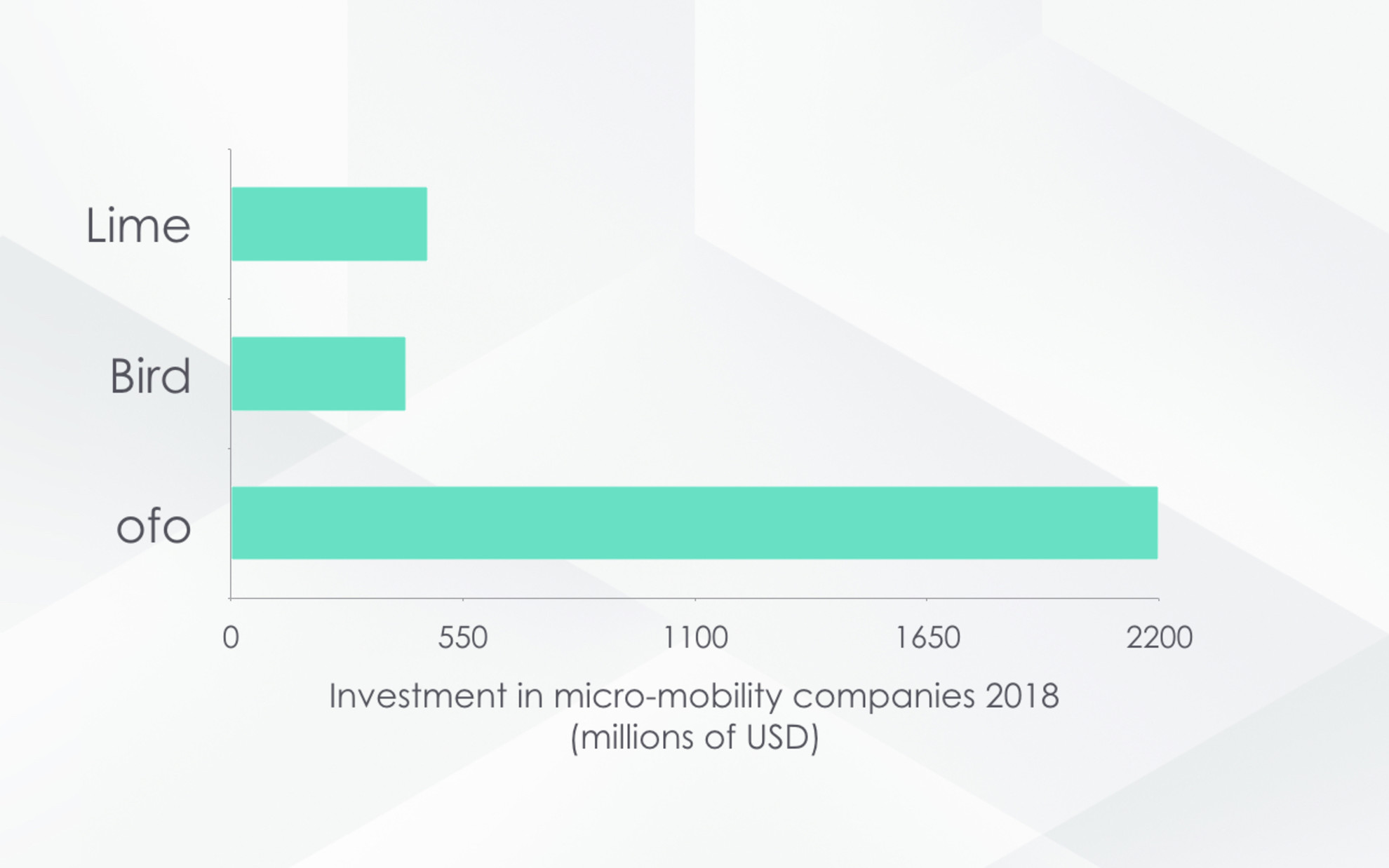 Lime

Bird

ofo

0
550
1100
1650
2200

Investment in micro-mobility companies 2018 (millions of USD)